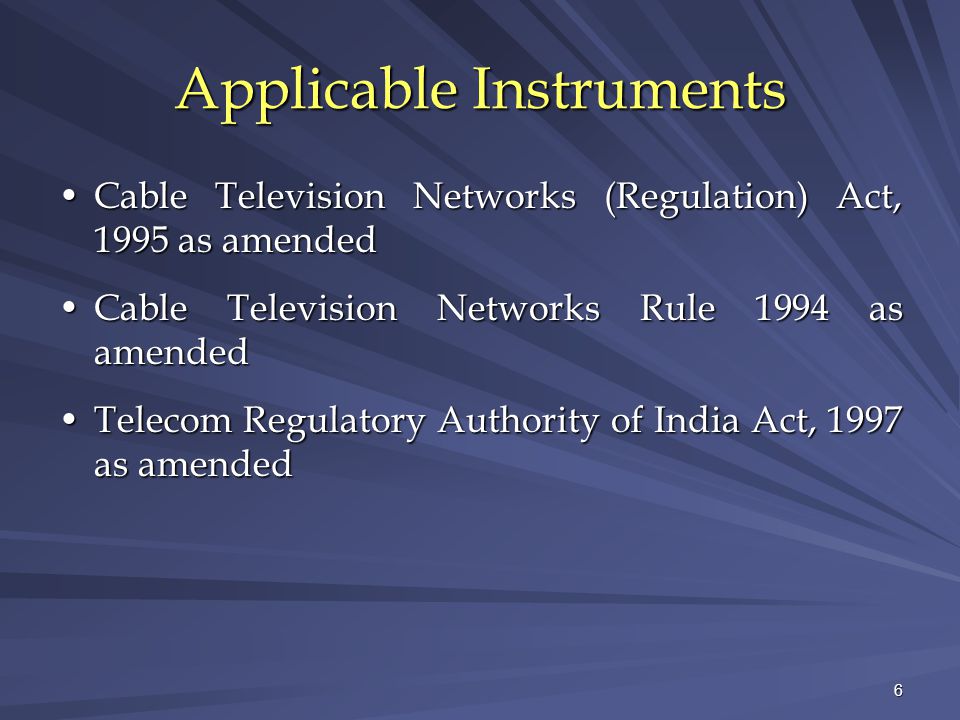 Applicable Instruments

• Cable Television Networks (Regulation) Act, 1995 as amended

• Cable Television Networks Rule 1994 as amended

• Telecom Regulatory Authority of India Act, 1997 as amended

6